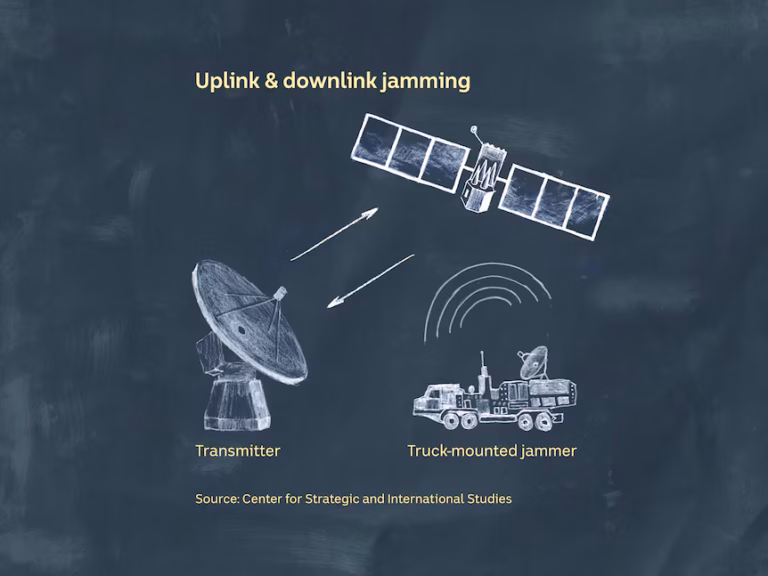 Uplink & downlink jamming

Transmitter

Truck-mounted jammer

Source: Center for Strategic and International Studies